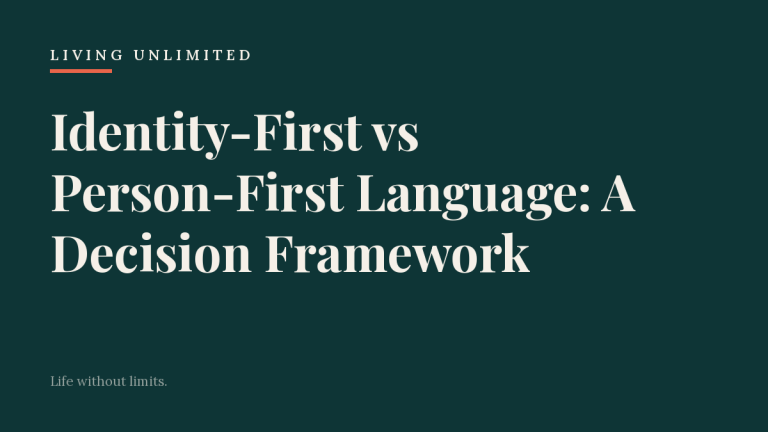 LIVING UNLIMITED

Identity-First vs Person-First Language: A Decision Framework

Life without limits.